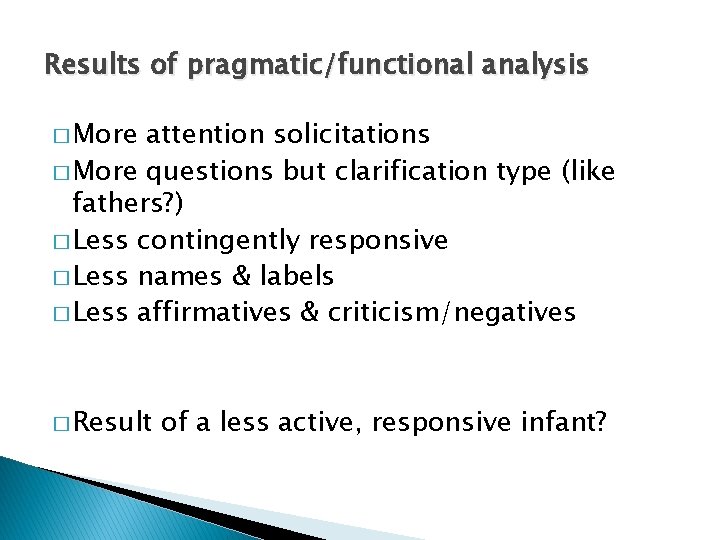 Results of pragmatic/functional analysis

□ More attention solicitations
□ More questions but clarification type (like fathers?)
□ Less contingently responsive
□ Less names & labels
□ Less affirmatives & criticism/negatives

□ Result of a less active, responsive infant?